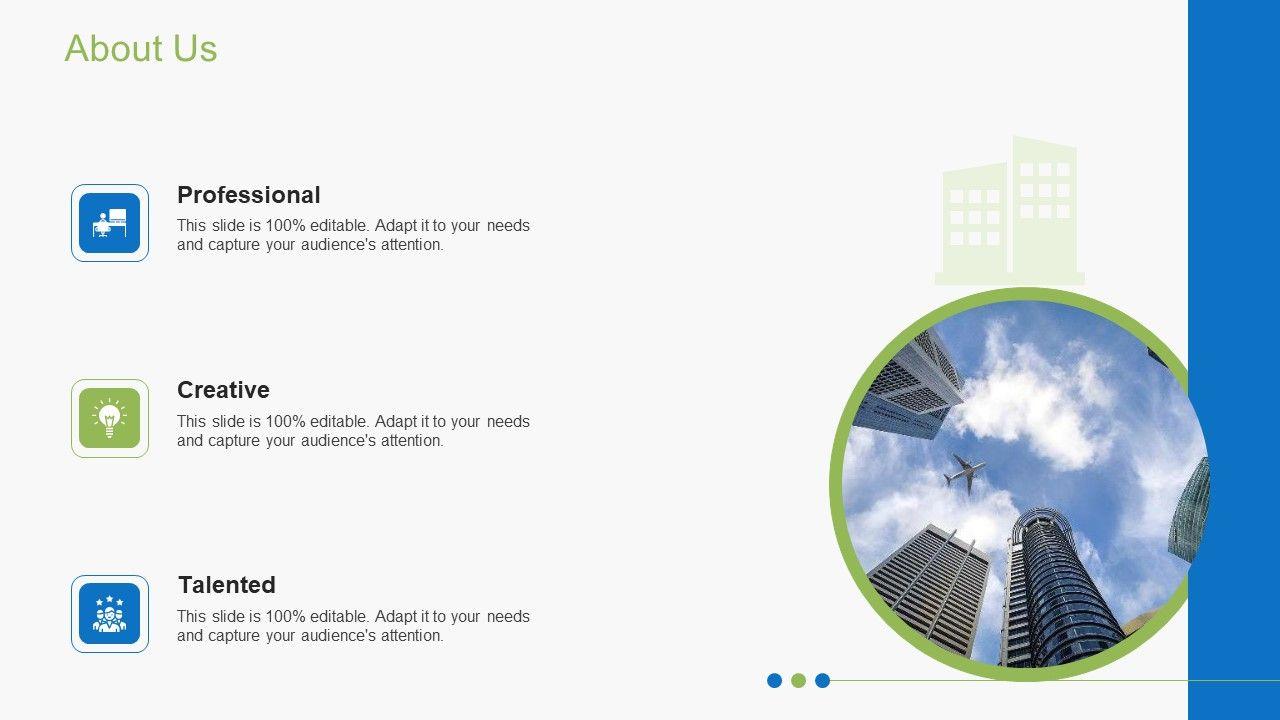 About Us

Professional
This slide is 100% editable. Adapt it to your needs and capture your audience's attention.

Creative
This slide is 100% editable. Adapt it to your needs and capture your audience's attention.

Talented
This slide is 100% editable. Adapt it to your needs and capture your audience's attention.